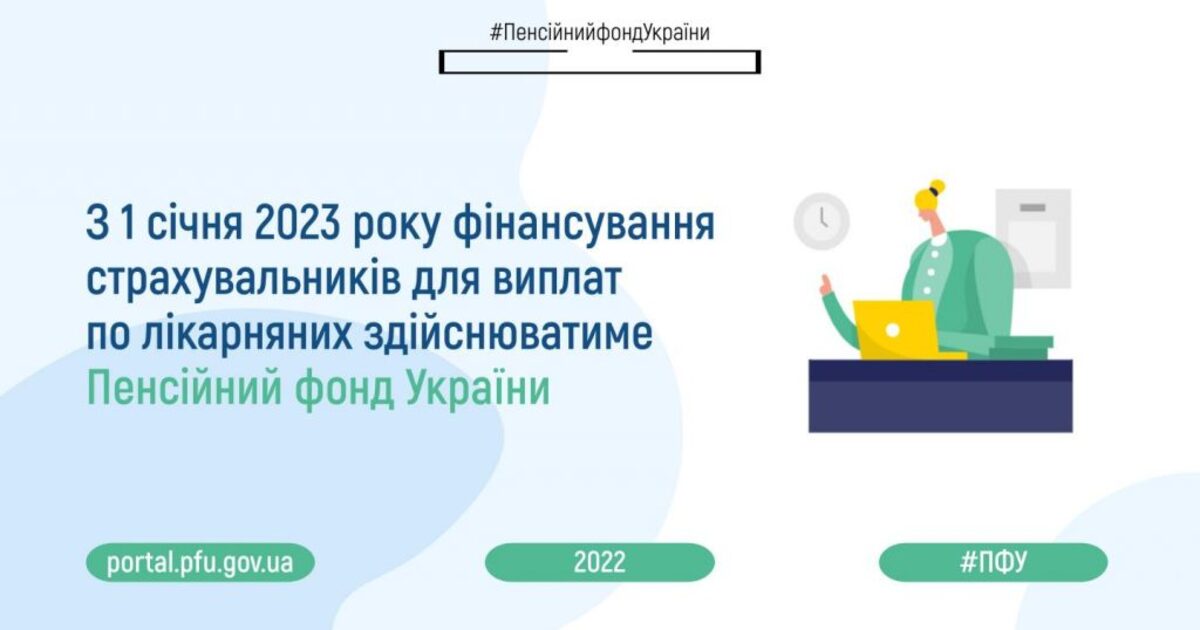 #ПенсійнийфондУкраїни

З 1 січня 2023 року фінансування страхувальників для виплат по лікарняних здійснюватиме Пенсійний фонд України

portal.pfu.gov.ua

2022

#ПФУ